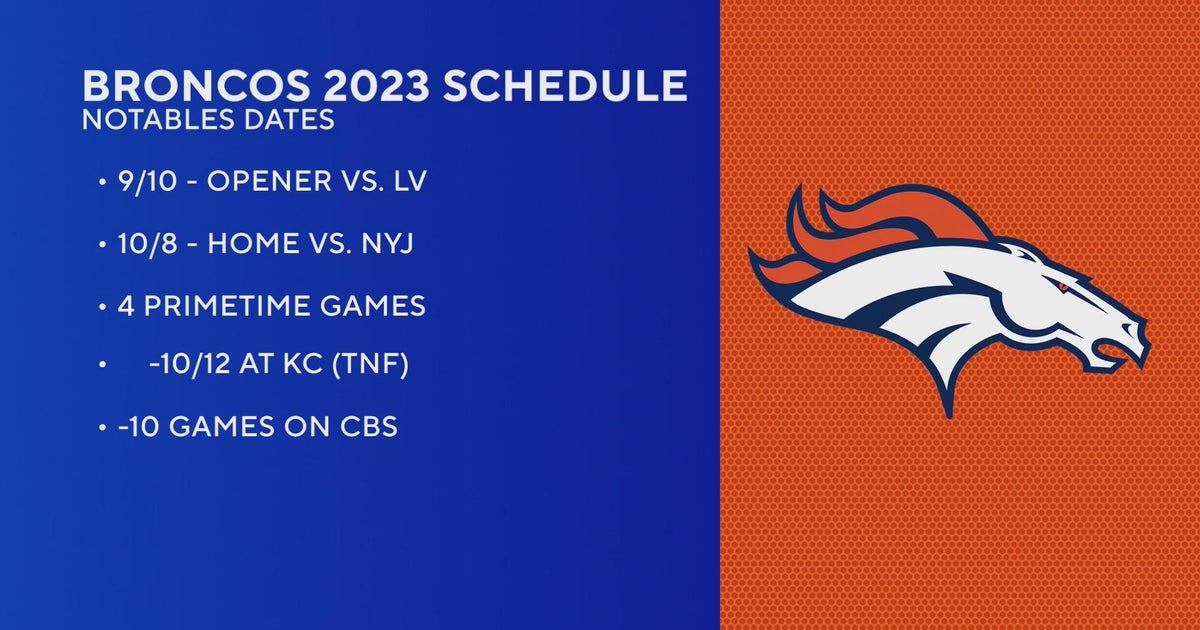 BRONCOS 2023 SCHEDULE
NOTABLES DATES

• 9/10 - OPENER VS. LV

• 10/8 - HOME VS. NYJ

• 4 PRIMETIME GAMES

• -10/12 AT KC (TNF)

• -10 GAMES ON CBS